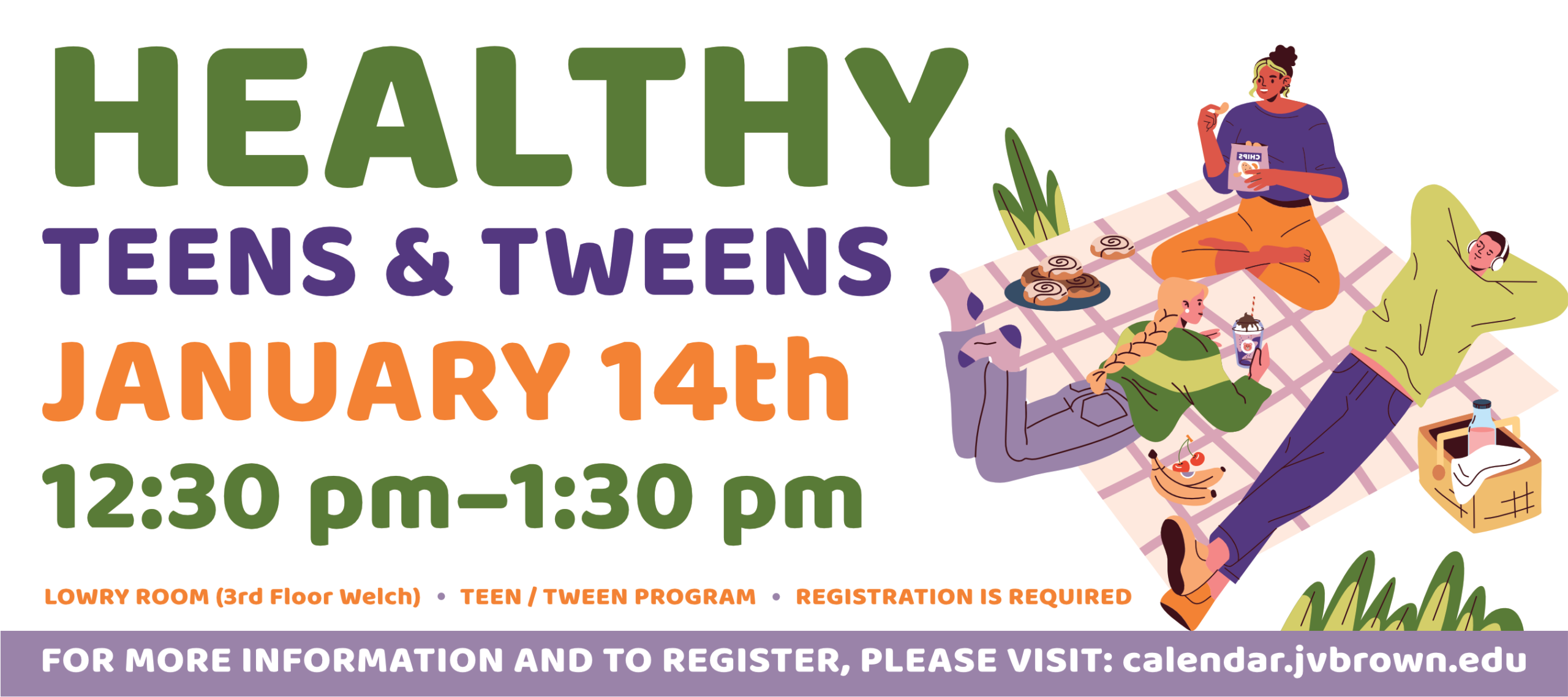 HEALTHY
TEENS & TWEENS
JANUARY 14th
12:30 pm–1:30 pm

CHIPS

LOWRY ROOM (3rd Floor Welch) • TEEN / TWEEN PROGRAM • REGISTRATION IS REQUIRED

FOR MORE INFORMATION AND TO REGISTER, PLEASE VISIT: calendar.jvbrown.edu